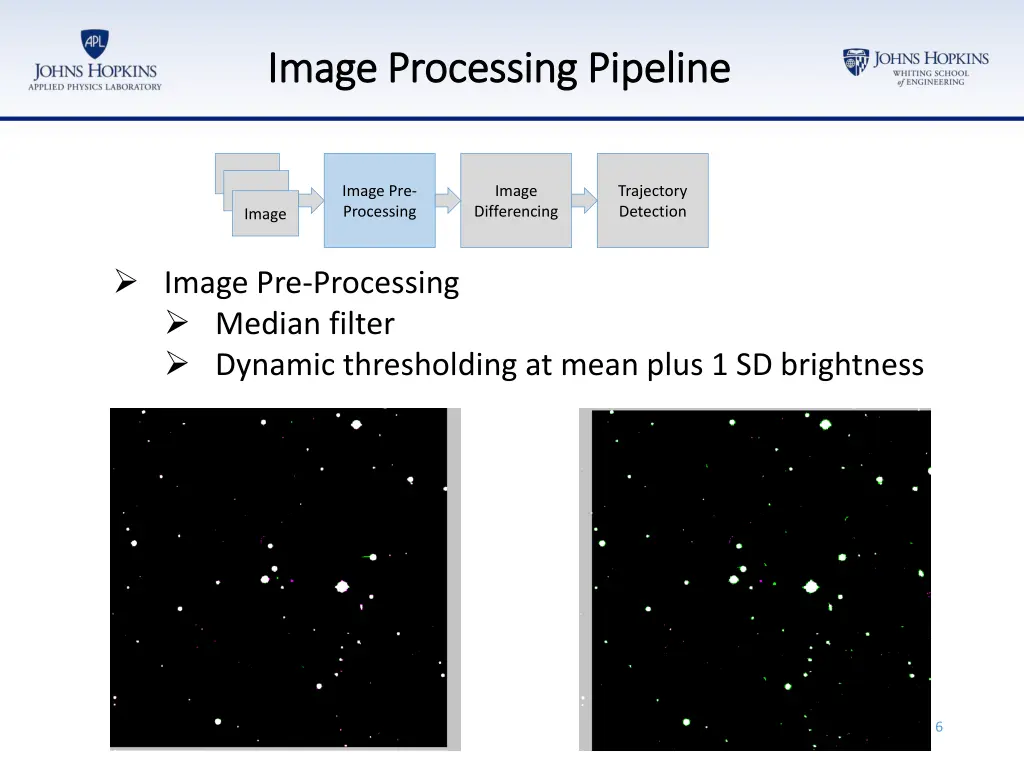 APL
JOHNS HOPKINS
APPLIED PHYSICS LABORATORY

Image Processing Pipeline

JOHNS HOPKINS
WHITING SCHOOL of ENGINEERING

Image

Image Pre-Processing

Image Differencing

Trajectory Detection

➢ Image Pre-Processing
➢ Median filter
➢ Dynamic thresholding at mean plus 1 SD brightness

6